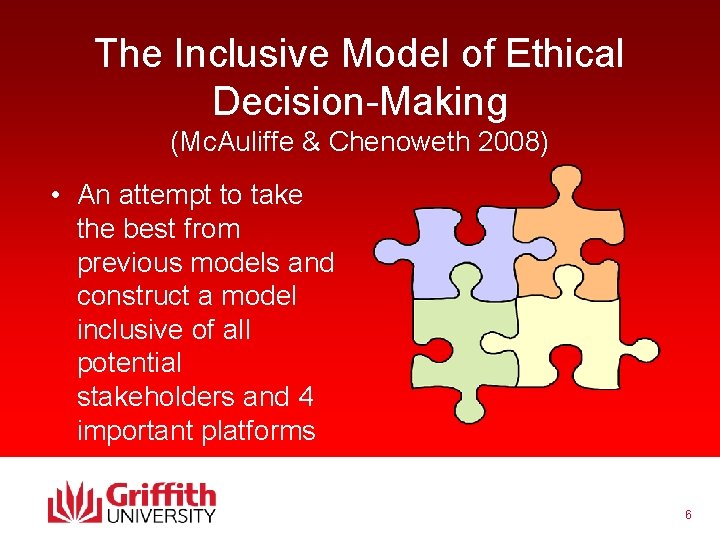 The Inclusive Model of Ethical Decision-Making
(McAuliffe & Chenoweth 2008)

• An attempt to take the best from previous models and construct a model inclusive of all potential stakeholders and 4 important platforms

Griffith UNIVERSITY

6